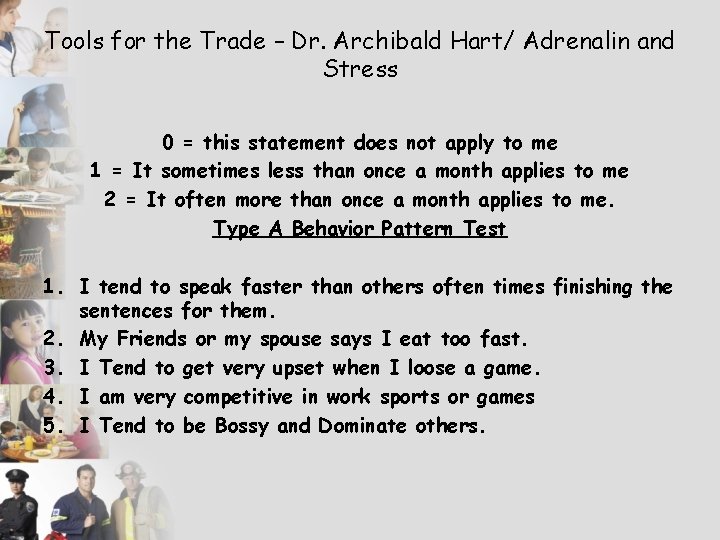 Tools for the Trade – Dr. Archibald Hart/ Adrenalin and Stress

0 = this statement does not apply to me
1 = It sometimes less than once a month applies to me
2 = It often more than once a month applies to me.

Type A Behavior Pattern Test

1. I tend to speak faster than others often times finishing the sentences for them.
2. My Friends or my spouse says I eat too fast.
3. I Tend to get very upset when I loose a game.
4. I am very competitive in work sports or games
5. I Tend to be Bossy and Dominate others.